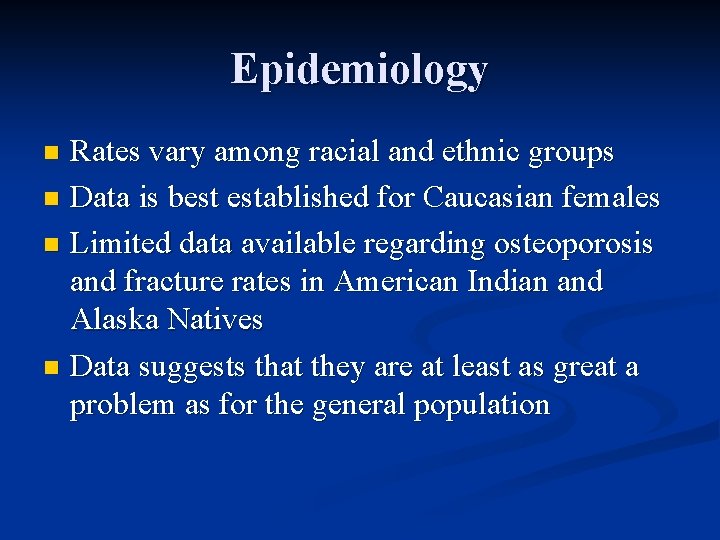 Epidemiology

- Rates vary among racial and ethnic groups
- Data is best established for Caucasian females
- Limited data available regarding osteoporosis and fracture rates in American Indian and Alaska Natives
- Data suggests that they are at least as great a problem as for the general population